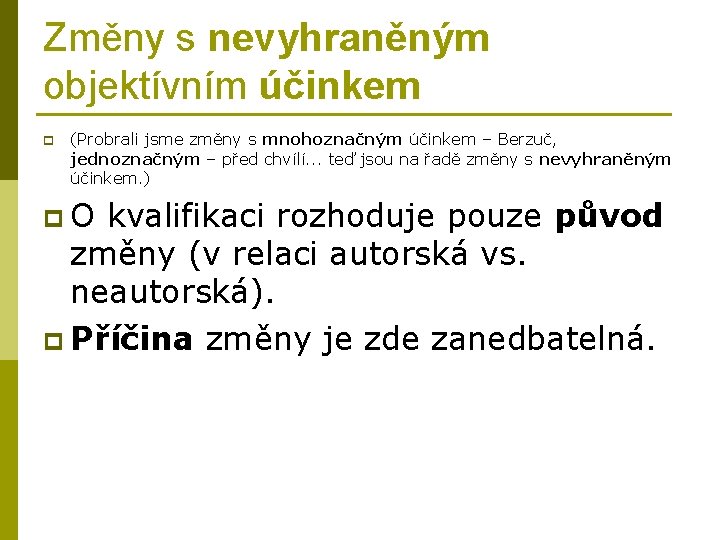 Změny s nevyhraněným objektívním účinkem

(Probrali jsme změny s mnohoznačným účinkem – Berzuč, jednoznačným – před chvílí... teď jsou na řadě změny s nevyhraněným účinkem.)

O kvalifikaci rozhoduje pouze původ změny (v relaci autorská vs. neautorská).

Příčina změny je zde zanedbatelná.